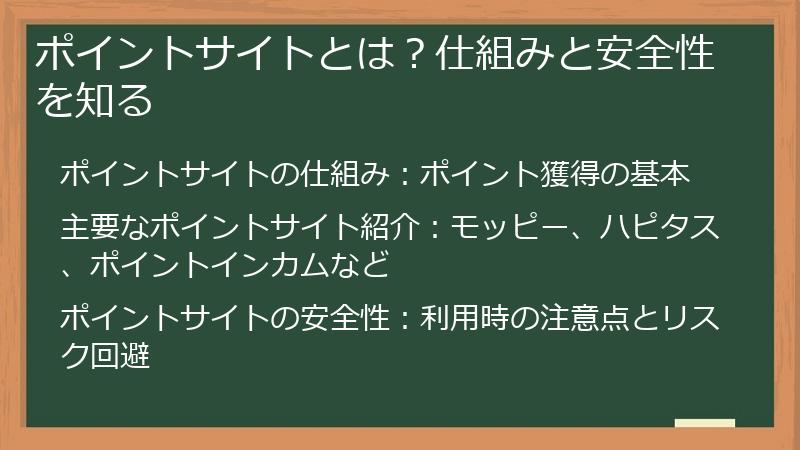 ポイントサイトとは？仕組みと安全性を知る

ポイントサイトの仕組み：ポイント獲得の基本

主要なポイントサイト紹介：モッピー、ハピタス、ポイントインカムなど

ポイントサイトの安全性：利用時の注意点とリスク回避